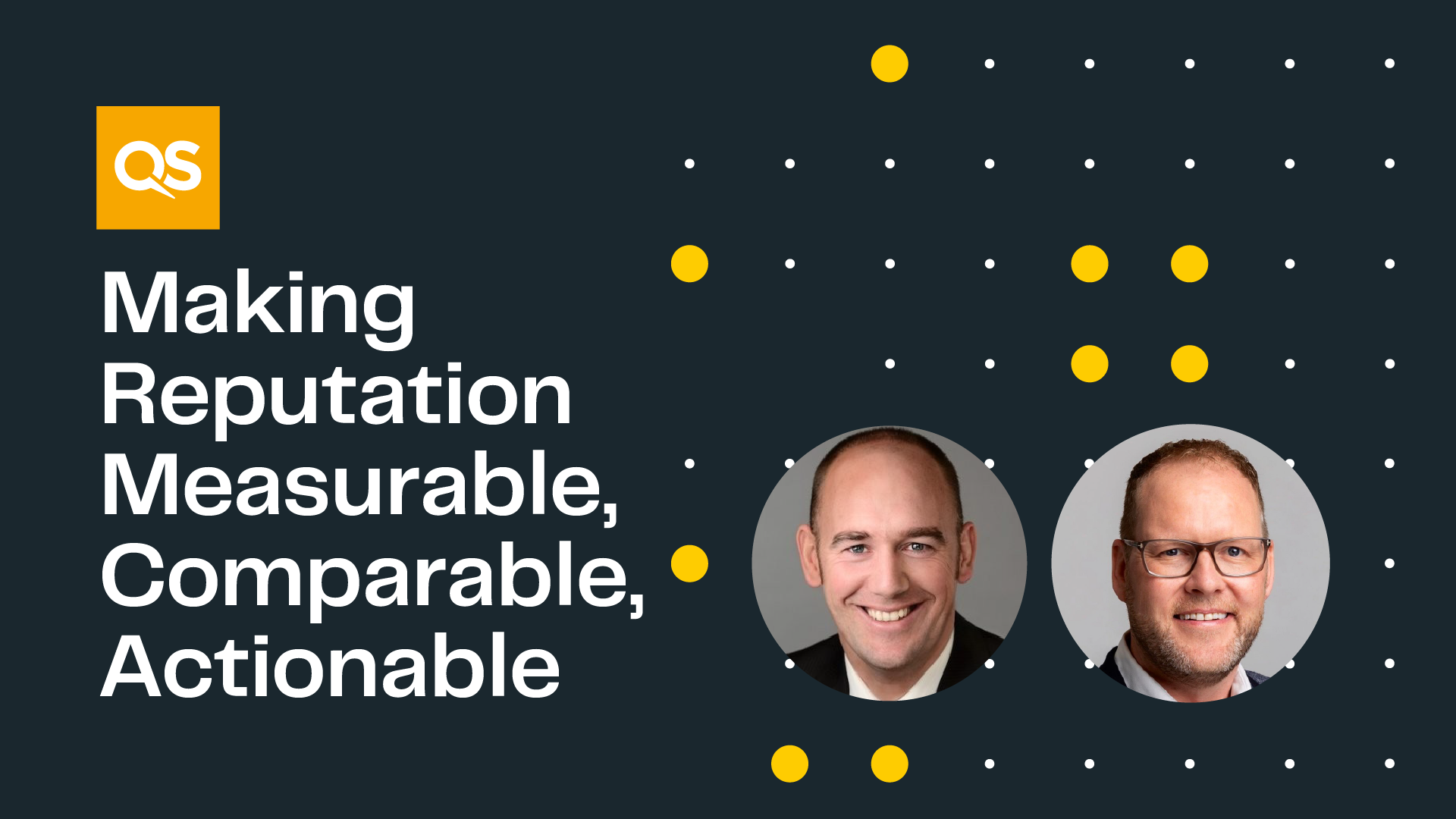 QS

Making Reputation Measurable, Comparable, Actionable